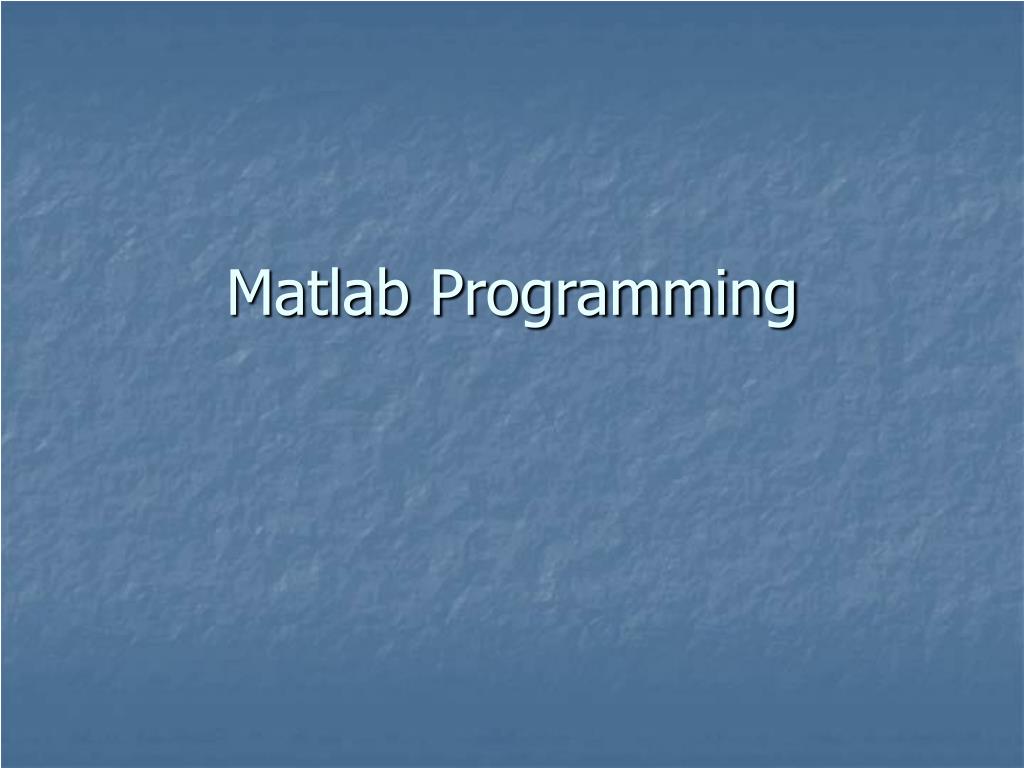 Matlab Programming